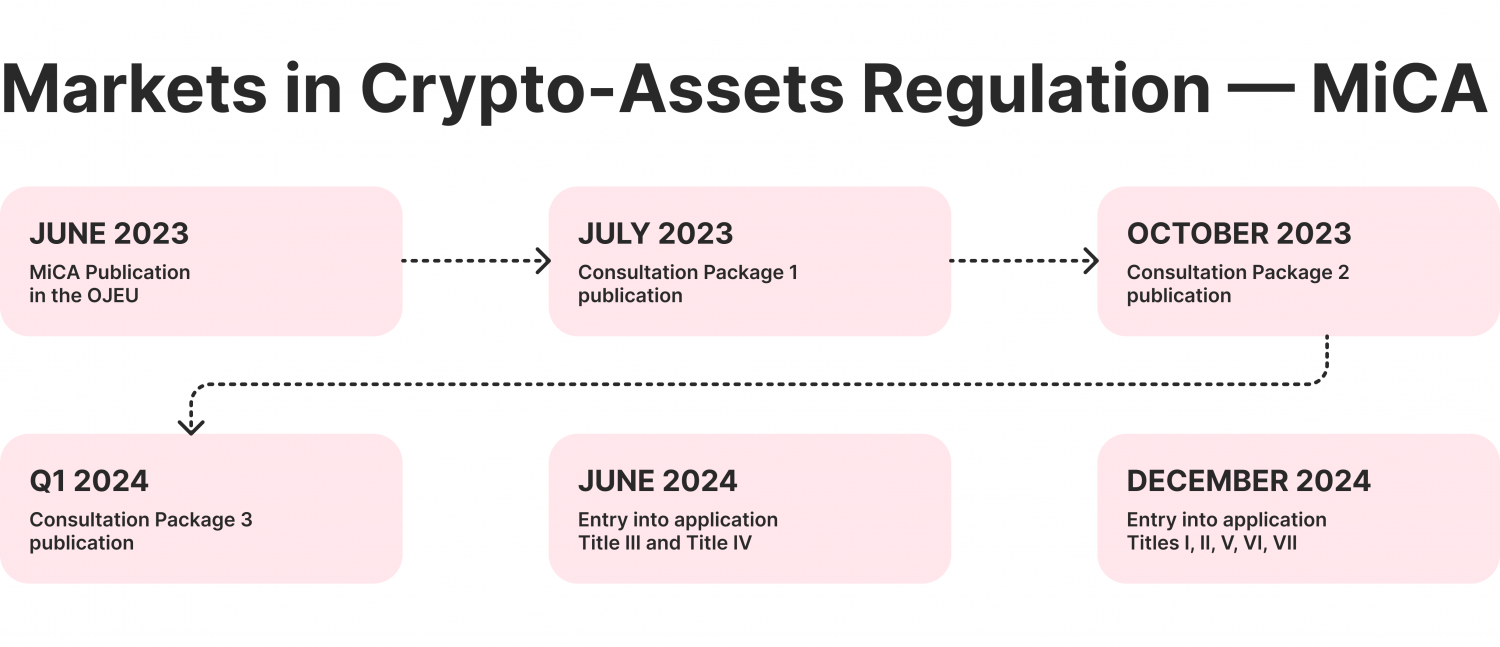 Markets in Crypto-Assets Regulation — MiCA

JUNE 2023
MiCA Publication in the OJEU

JULY 2023
Consultation Package 1 publication

OCTOBER 2023
Consultation Package 2 publication

Q1 2024
Consultation Package 3 publication

JUNE 2024
Entry into application Title III and Title IV

DECEMBER 2024
Entry into application Titles I, II, V, VI, VII